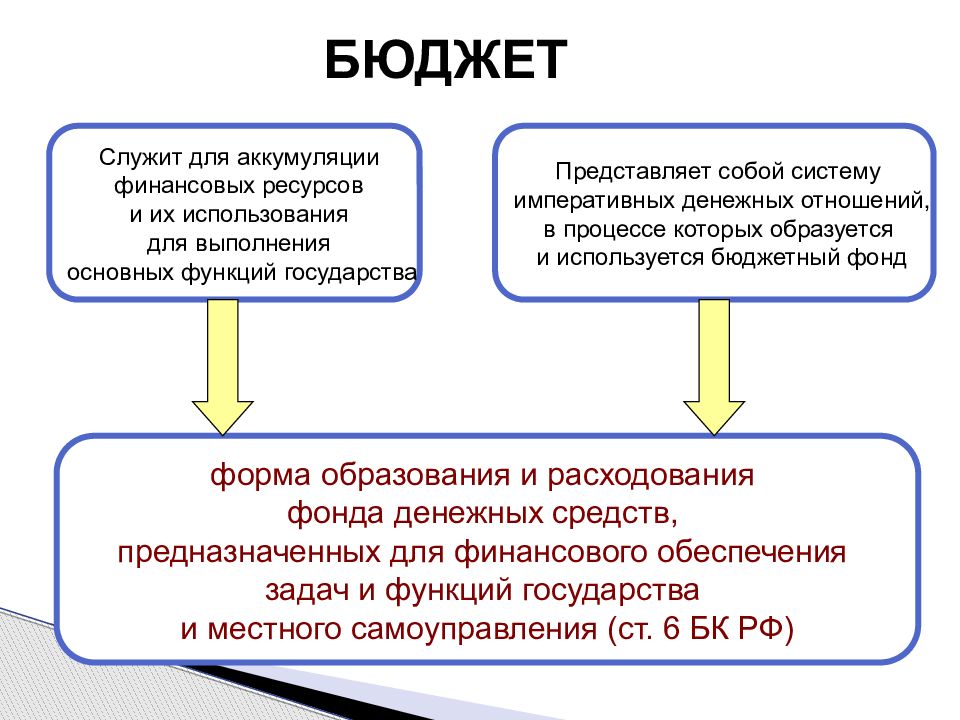 БЮДЖЕТ

Служит для аккумуляции финансовых ресурсов и их использования для выполнения основных функций государства

Представляет собой систему императивных денежных отношений, в процессе которых образуется и используется бюджетный фонд

форма образования и расходования фонда денежных средств, предназначенных для финансового обеспечения задач и функций государства и местного самоуправления (ст. 6 БК РФ)